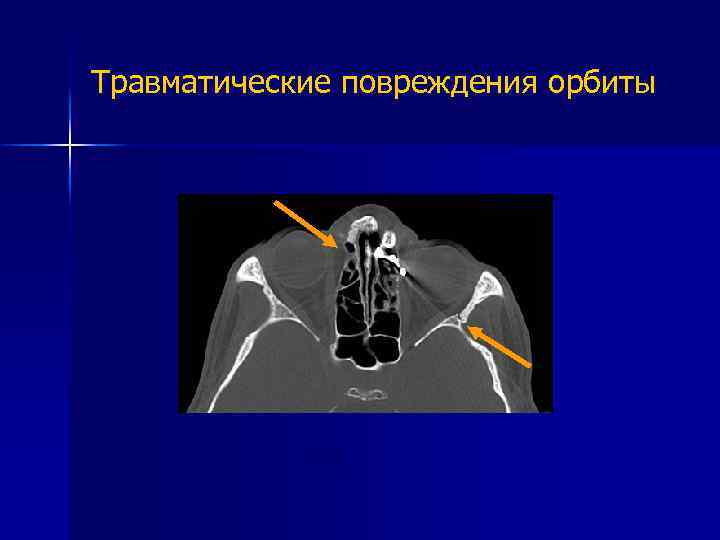 Травматические повреждения орбиты